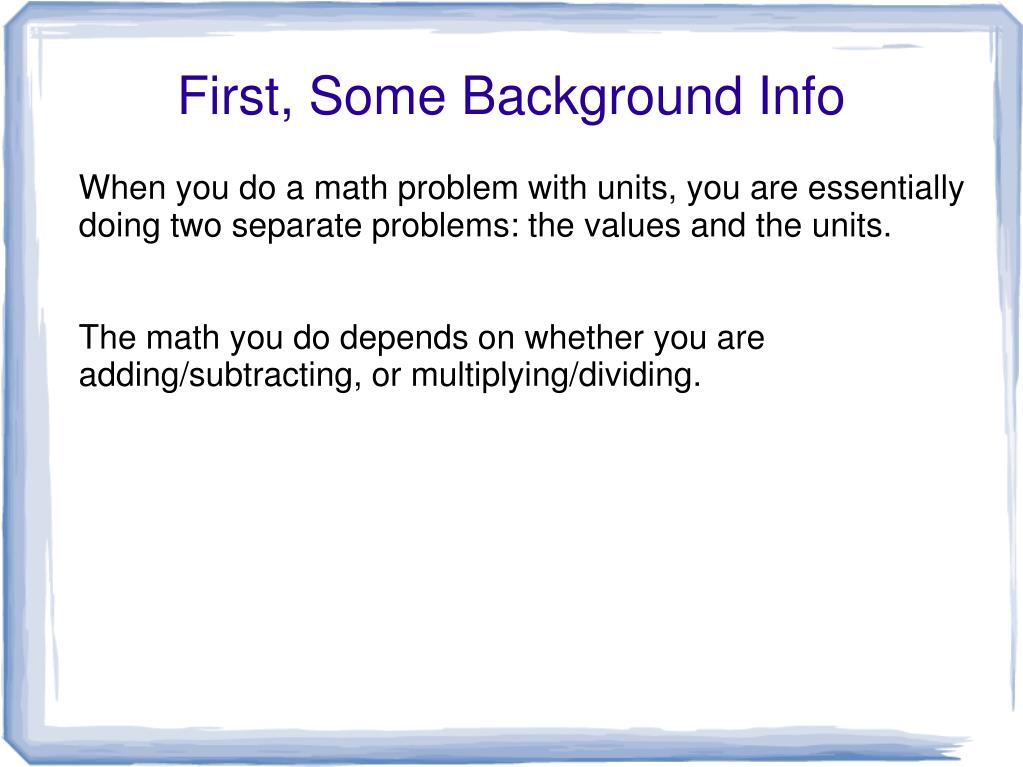 First, Some Background Info

When you do a math problem with units, you are essentially doing two separate problems: the values and the units.

The math you do depends on whether you are adding/subtracting, or multiplying/dividing.